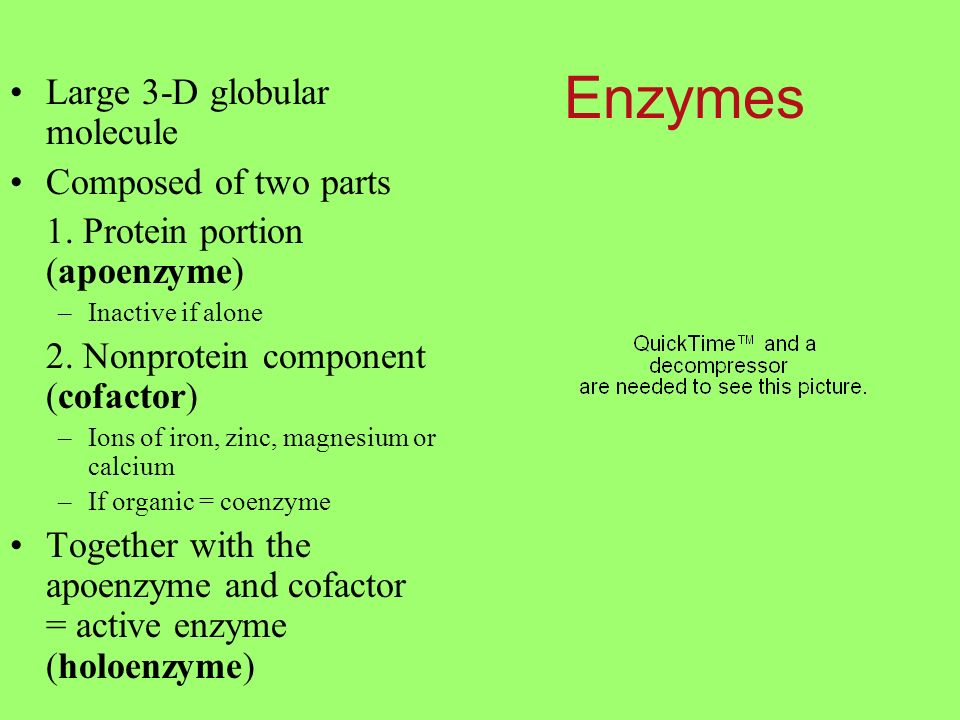 Enzymes

• Large 3-D globular molecule
• Composed of two parts
1. Protein portion (apoenzyme)
– Inactive if alone
2. Nonprotein component (cofactor)
– Ions of iron, zinc, magnesium or calcium
– If organic = coenzyme
• Together with the apoenzyme and cofactor = active enzyme (holoenzyme)

QuickTime™ and a decompressor are needed to see this picture.